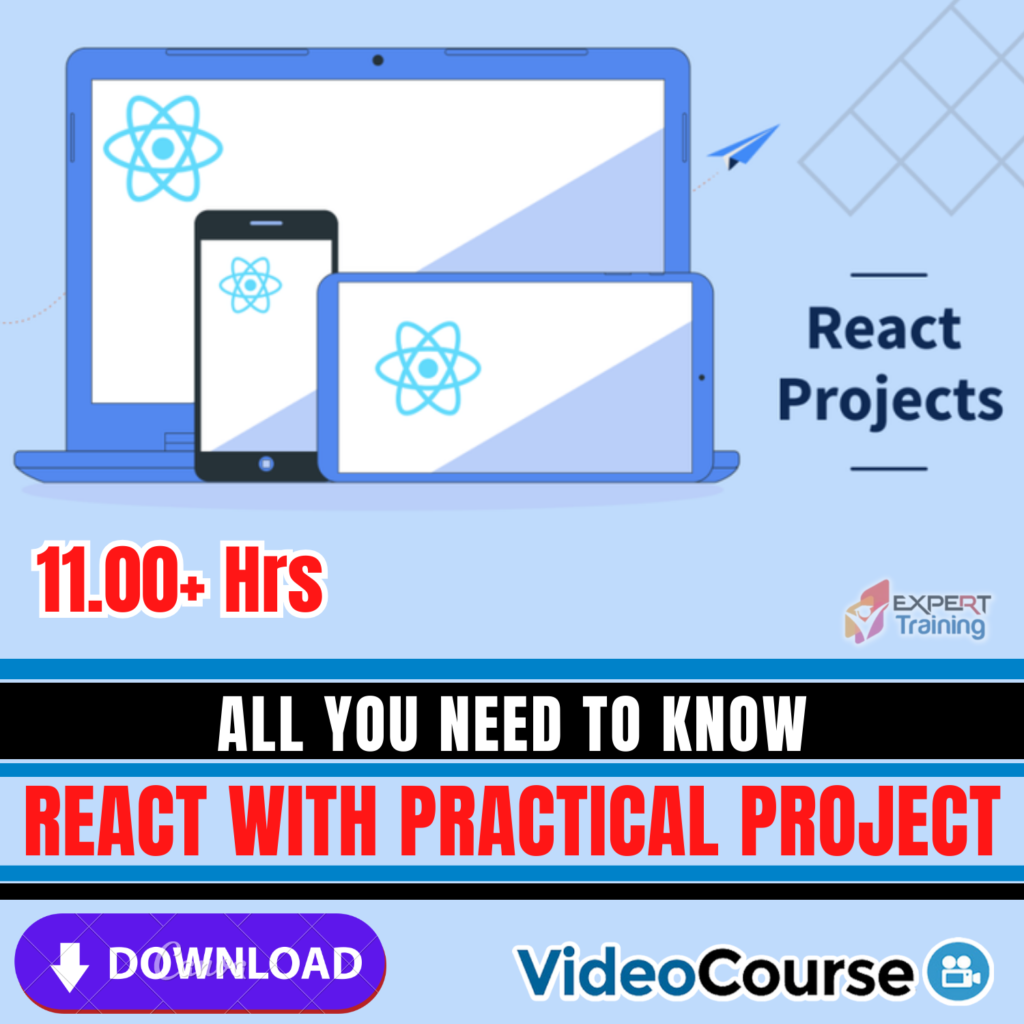 React Projects

11.00+ Hrs

EXPERT Training

ALL YOU NEED TO KNOW

REACT WITH PRACTICAL PROJECT

DOWNLOAD

VideoCourse